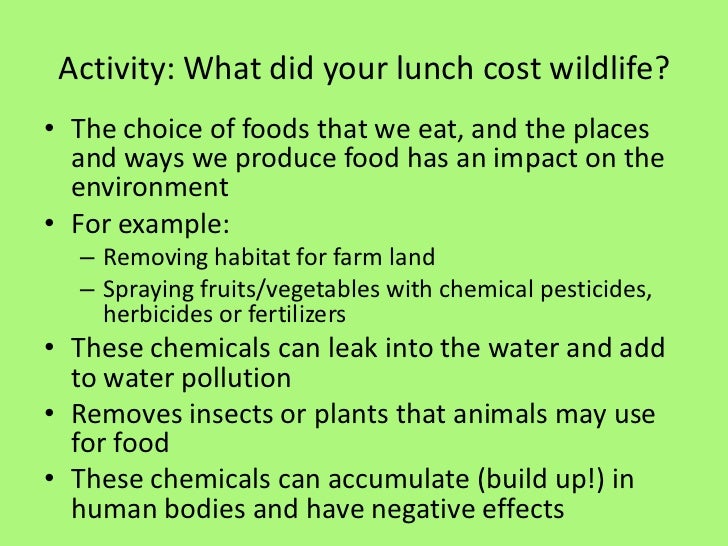 Activity: What did your lunch cost wildlife?

• The choice of foods that we eat, and the places and ways we produce food has an impact on the environment
• For example:
– Removing habitat for farm land
– Spraying fruits/vegetables with chemical pesticides, herbicides or fertilizers
• These chemicals can leak into the water and add to water pollution
• Removes insects or plants that animals may use for food
• These chemicals can accumulate (build up!) in human bodies and have negative effects